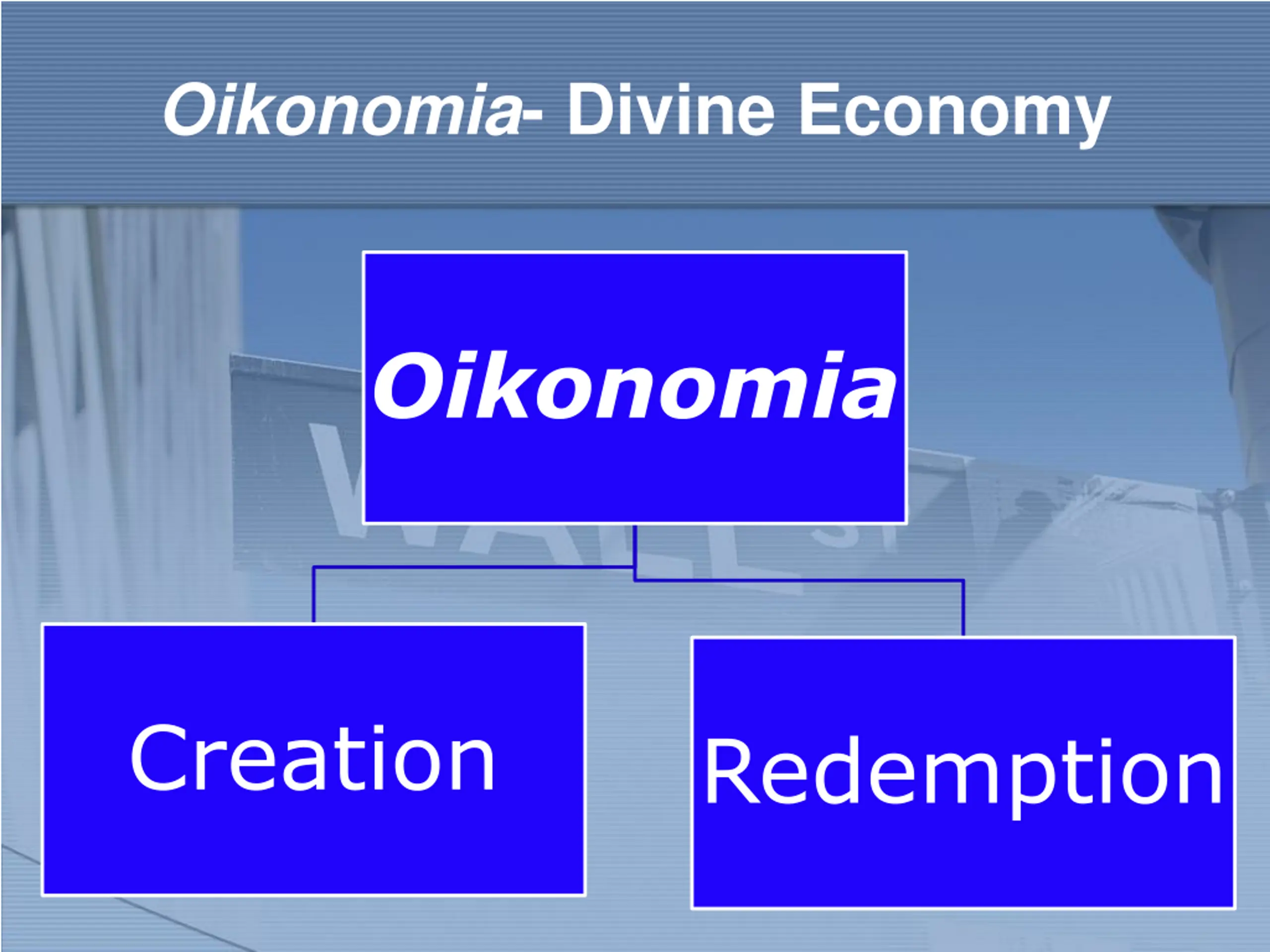 Oikonomia- Divine Economy

Oikonomia

Creation

Redemption